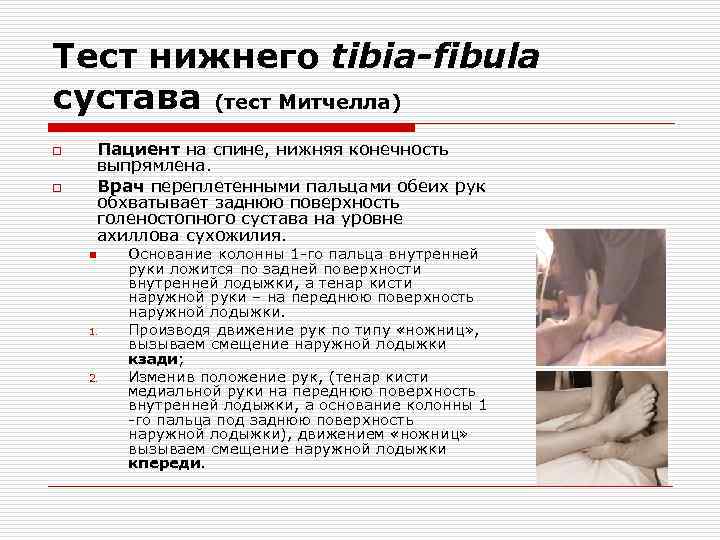 Тест нижнего tibia-fibula сустава (тест Митчелла)

Пациент на спине, нижняя конечность выпрямлена.

Врач переплетенными пальцами обеих рук обхватывает заднюю поверхность голеностопного сустава на уровне ахиллова сухожилия.

Основание колонны 1-го пальца внутренней руки ложится по задней поверхности внутренней лодыжки, а тенар кисти наружной руки – на переднюю поверхность наружной лодыжки.

1. Производя движение рук по типу «ножниц», вызываем смещение наружной лодыжки кзади;

2. Изменив положение рук, (тенар кисти медиальной руки на переднюю поверхность внутренней лодыжки, а основание колонны 1 -го пальца под заднюю поверхность наружной лодыжки), движением «ножниц» вызываем смещение наружной лодыжки кпереди.